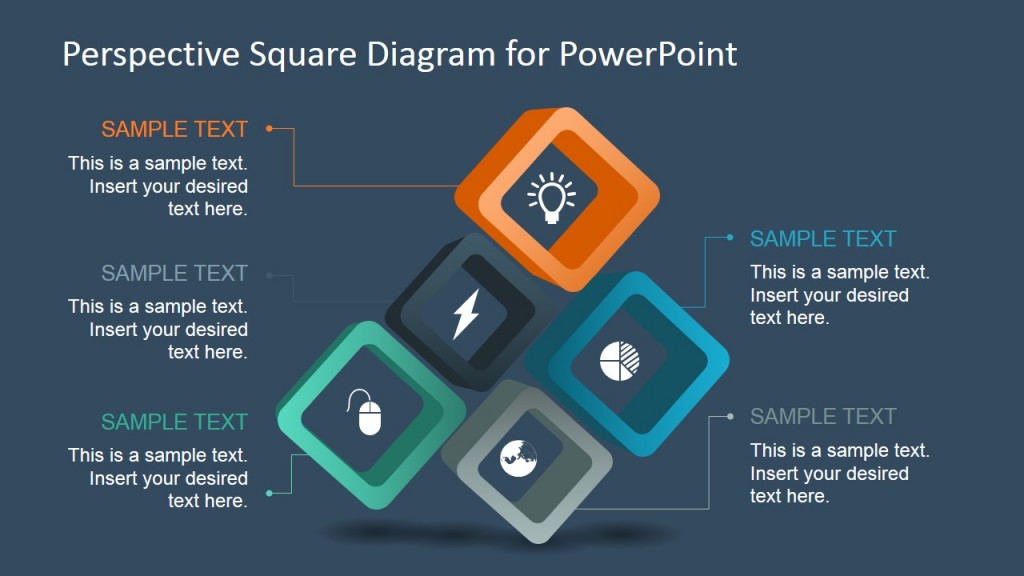 Perspective Square Diagram for PowerPoint

SAMPLE TEXT
This is a sample text. Insert your desired text here.

SAMPLE TEXT
This is a sample text. Insert your desired text here.

SAMPLE TEXT
This is a sample text. Insert your desired text here.

SAMPLE TEXT
This is a sample text. Insert your desired text here.

SAMPLE TEXT
This is a sample text. Insert your desired text here.